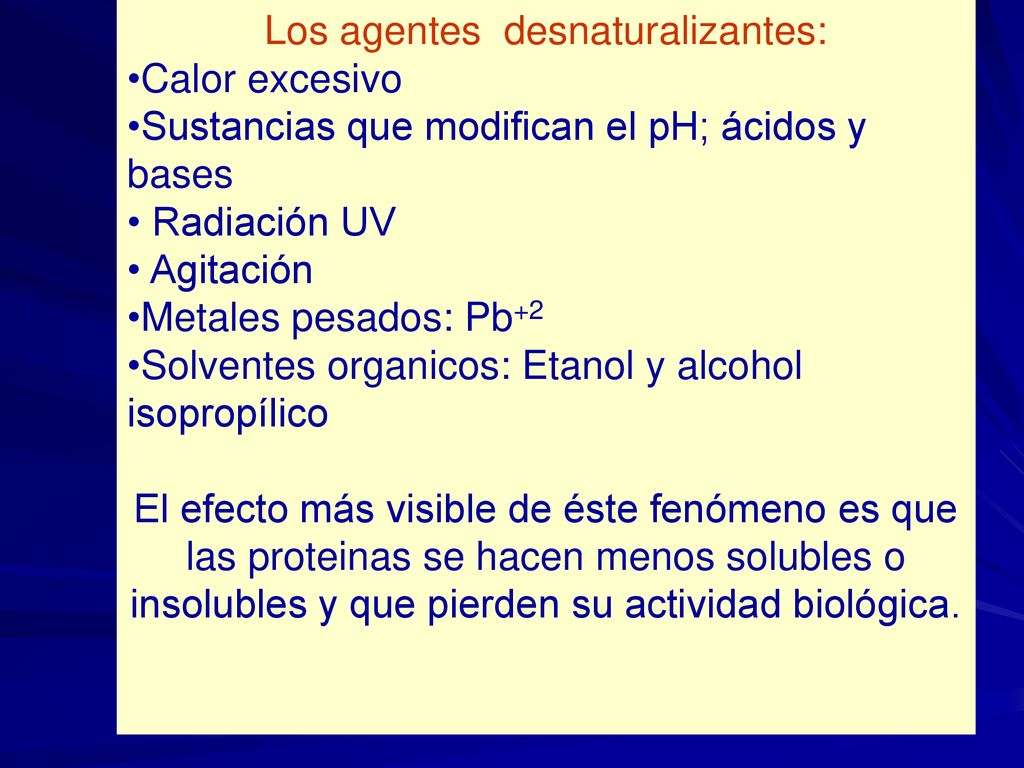 Los agentes desnaturalizantes:

•Calor excesivo
•Sustancias que modifican el pH; ácidos y bases
• Radiación UV
• Agitación
•Metales pesados: $Pb^{+2}$
•Solventes organicos: Etanol y alcohol isopropílico

El efecto más visible de éste fenómeno es que las proteinas se hacen menos solubles o insolubles y que pierden su actividad biológica.